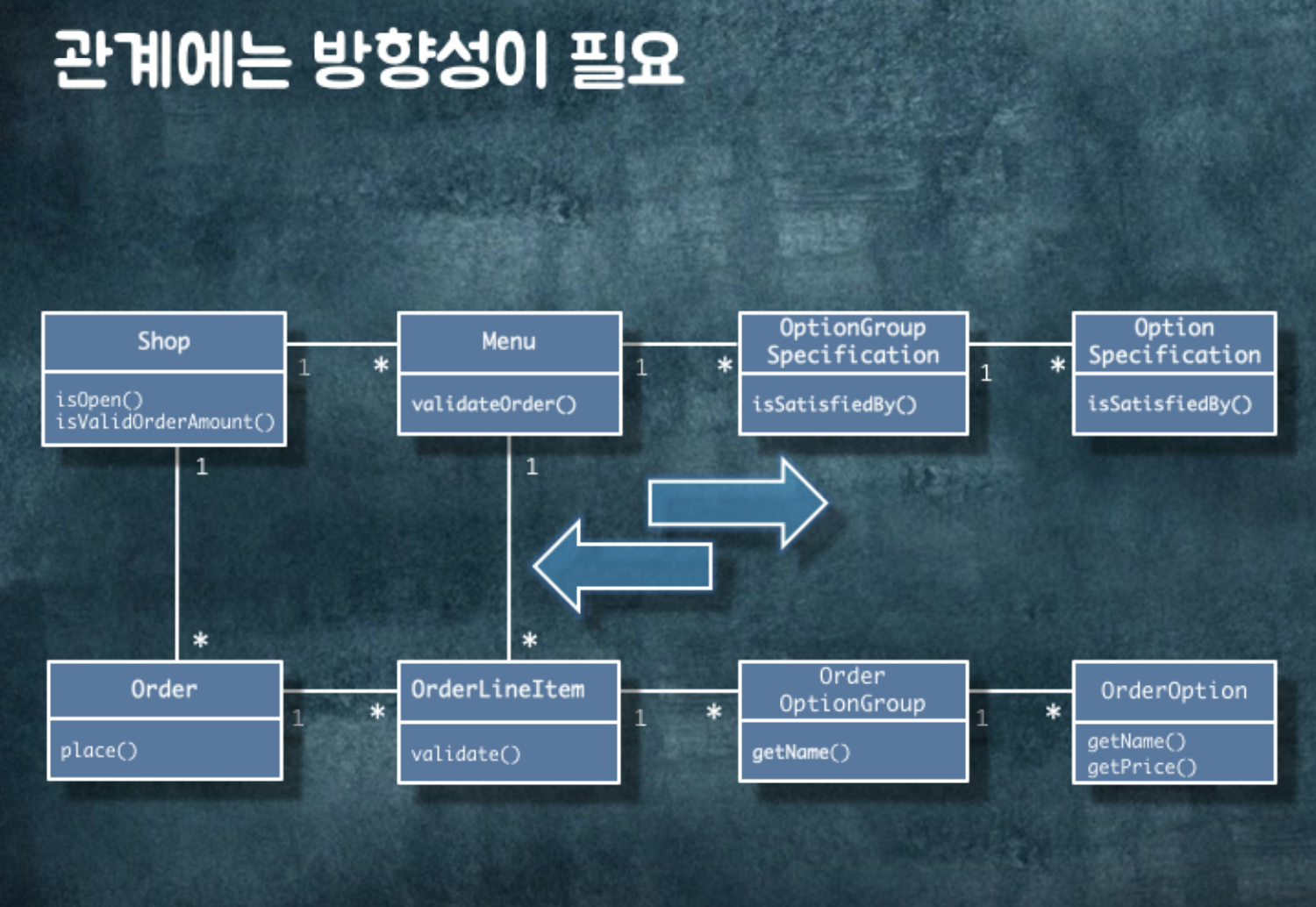 관계에는 방향성이 필요

Shop

isOpen()
isValidOrderAmount()

1 *

Menu

validateOrder()

1 *

OptionGroup Specification

isSatisfiedBy()

1 *

Option Specification

isSatisfiedBy()

1

1

*

*

Order

place()

1 *

OrderLineItem

validate()

1 *

Order OptionGroup

getName()

1 *

OrderOption

getName()
getPrice()